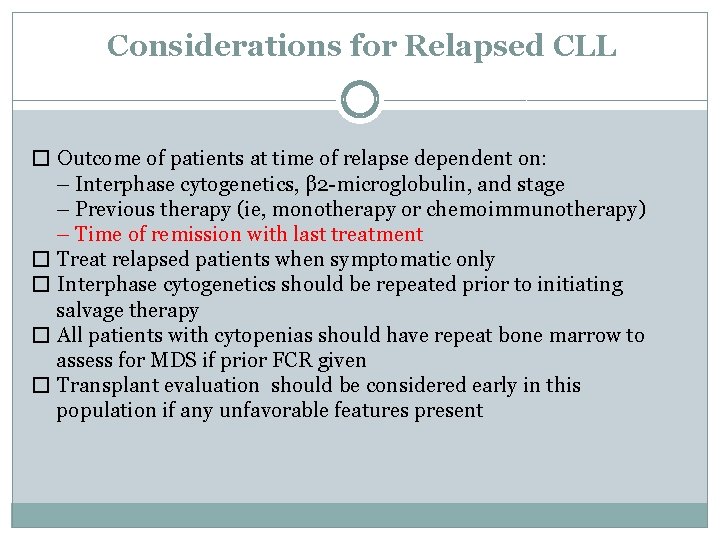 Considerations for Relapsed CLL

☐ Outcome of patients at time of relapse dependent on:
– Interphase cytogenetics, β2-microglobulin, and stage
– Previous therapy (ie, monotherapy or chemoimmunotherapy)
– Time of remission with last treatment
☐ Treat relapsed patients when symptomatic only
☐ Interphase cytogenetics should be repeated prior to initiating salvage therapy
☐ All patients with cytopenias should have repeat bone marrow to assess for MDS if prior FCR given
☐ Transplant evaluation should be considered early in this population if any unfavorable features present